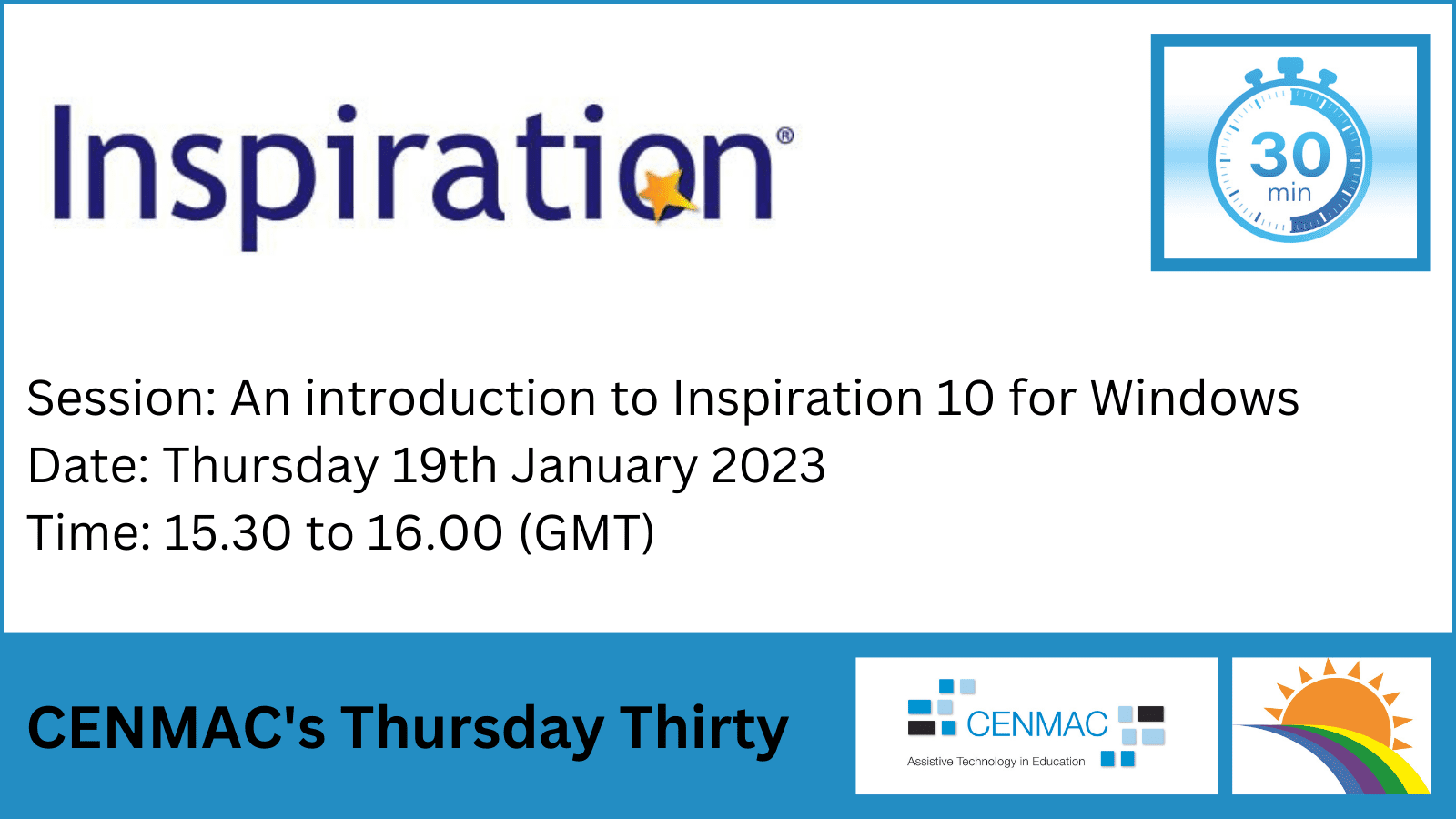 Inspiration®

30 min

Session: An introduction to Inspiration 10 for Windows
Date: Thursday 19th January 2023
Time: 15.30 to 16.00 (GMT)

CENMAC's Thursday Thirty

CENMAC
Assistive Technology in Education